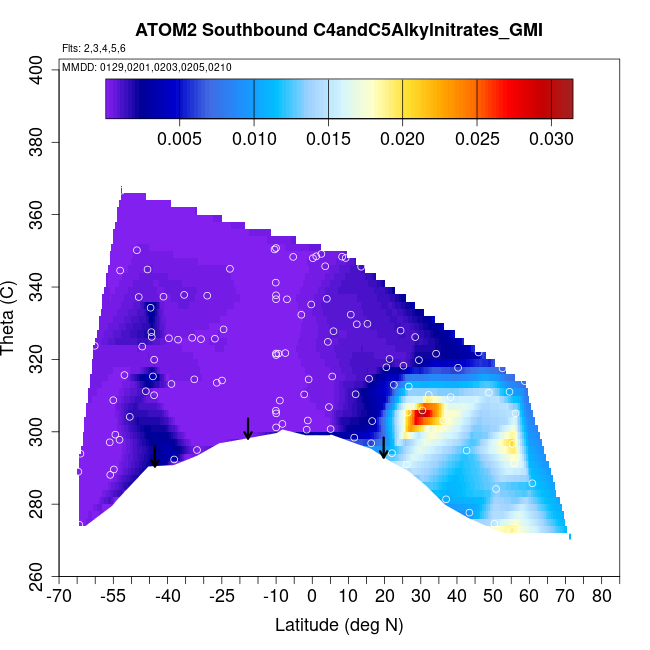 ATOM2 Southbound C4andC5Alkylnitrates_GMI

Flts: 2,3,4,5,6

MMDD: 0129,0201,0203,0205,0210

0.005 0.010 0.015 0.020 0.025 0.030

Theta (C)

400
380
360
340
320
300
280
260

-70 -55 -40 -25 -10 0 10 20 30 40 50 60 70 80

Latitude (deg N)